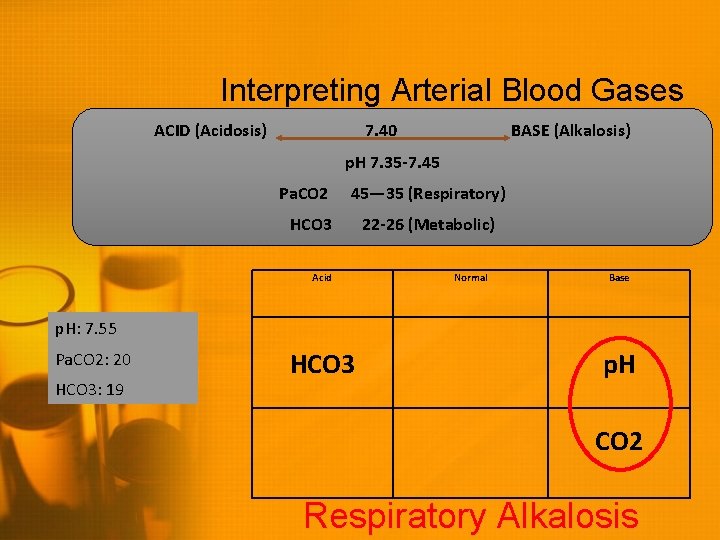 Interpreting Arterial Blood Gases

ACID (Acidosis) 7.40 BASE (Alkalosis)

pH 7.35-7.45

PaCO2 45—35 (Respiratory)

HCO3 22-26 (Metabolic)

pH: 7.55

PaCO2: 20

HCO3: 19

| Acid | Normal | Base |
|---|---|---|
| HCO3 | | pH |
| | | CO2 |

Respiratory Alkalosis